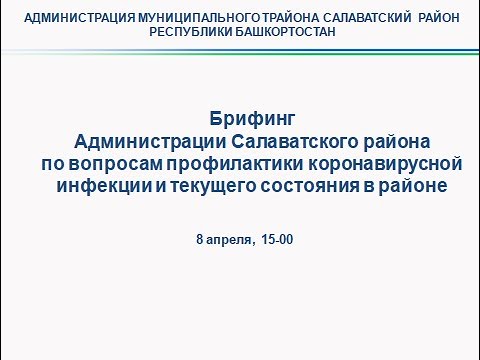 АДМИНИСТРАЦИЯ МУНИЦИПАЛЬНОГО ТРАЙОНА САЛАВАТСКИЙ РАЙОН РЕСПУБЛИКИ БАШКОРТОСТАН

Брифинг
Администрации Салаватского района
по вопросам профилактики коронавирусной инфекции и текущего состояния в районе

8 апреля, 15-00